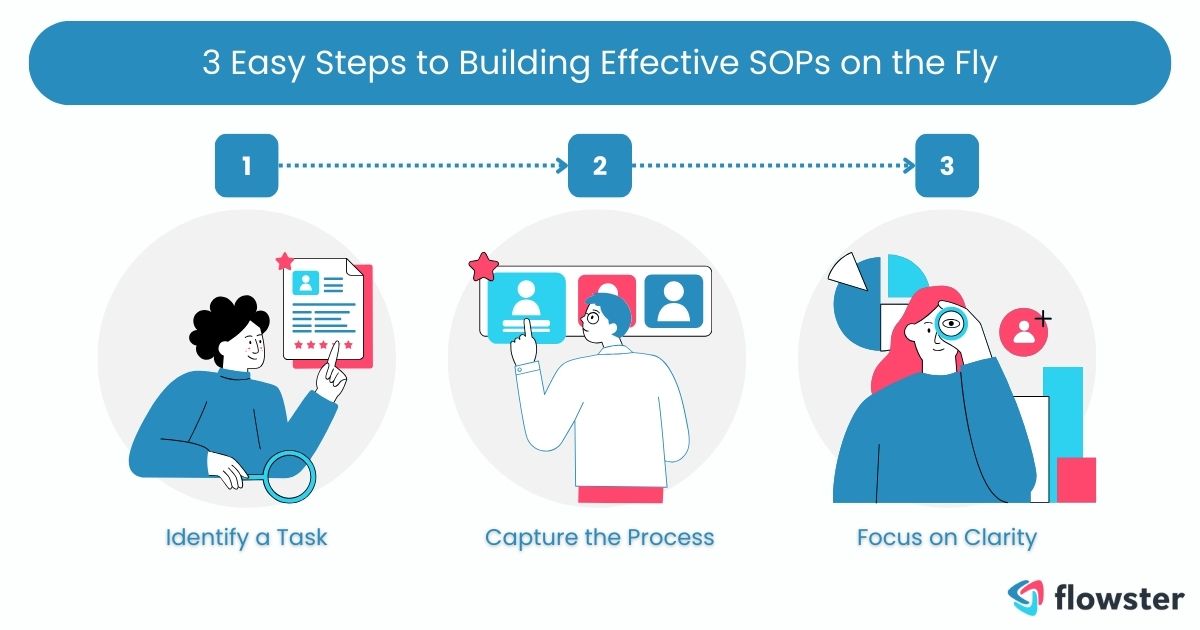 3 Easy Steps to Building Effective SOPs on the Fly

1

2

3

Identify a Task

Capture the Process

Focus on Clarity

flowster